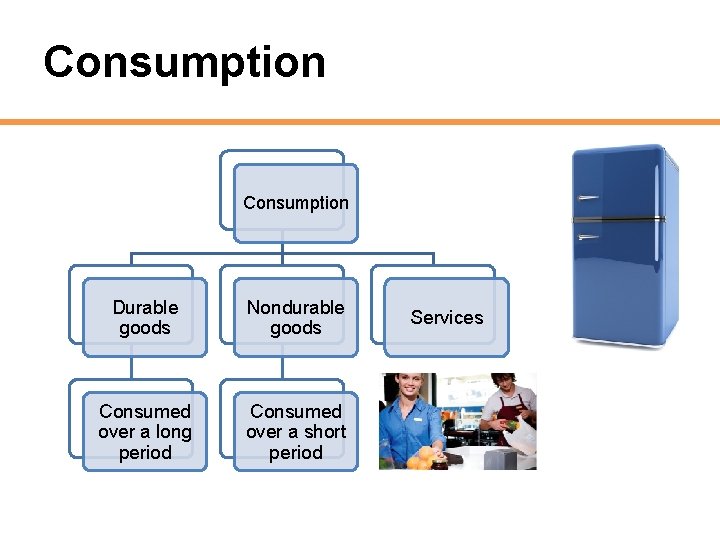 Consumption

Consumption

Durable goods

Nondurable goods

Services

Consumed over a long period

Consumed over a short period